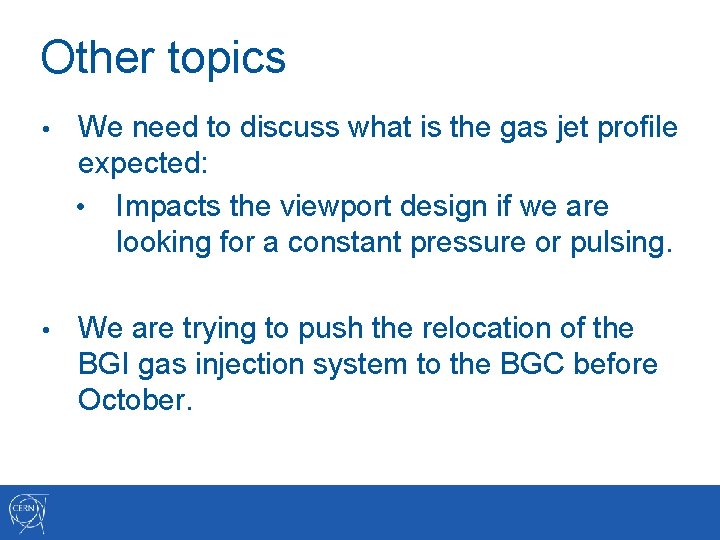 Other topics

• We need to discuss what is the gas jet profile expected:

• Impacts the viewport design if we are looking for a constant pressure or pulsing.

• We are trying to push the relocation of the BGI gas injection system to the BGC before October.

CERN